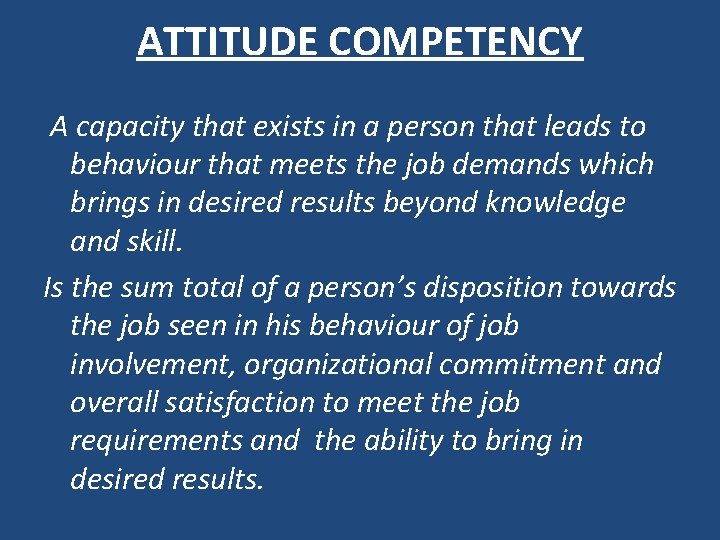 ATTITUDE COMPETENCY

A capacity that exists in a person that leads to behaviour that meets the job demands which brings in desired results beyond knowledge and skill.

Is the sum total of a person’s disposition towards the job seen in his behaviour of job involvement, organizational commitment and overall satisfaction to meet the job requirements and the ability to bring in desired results.